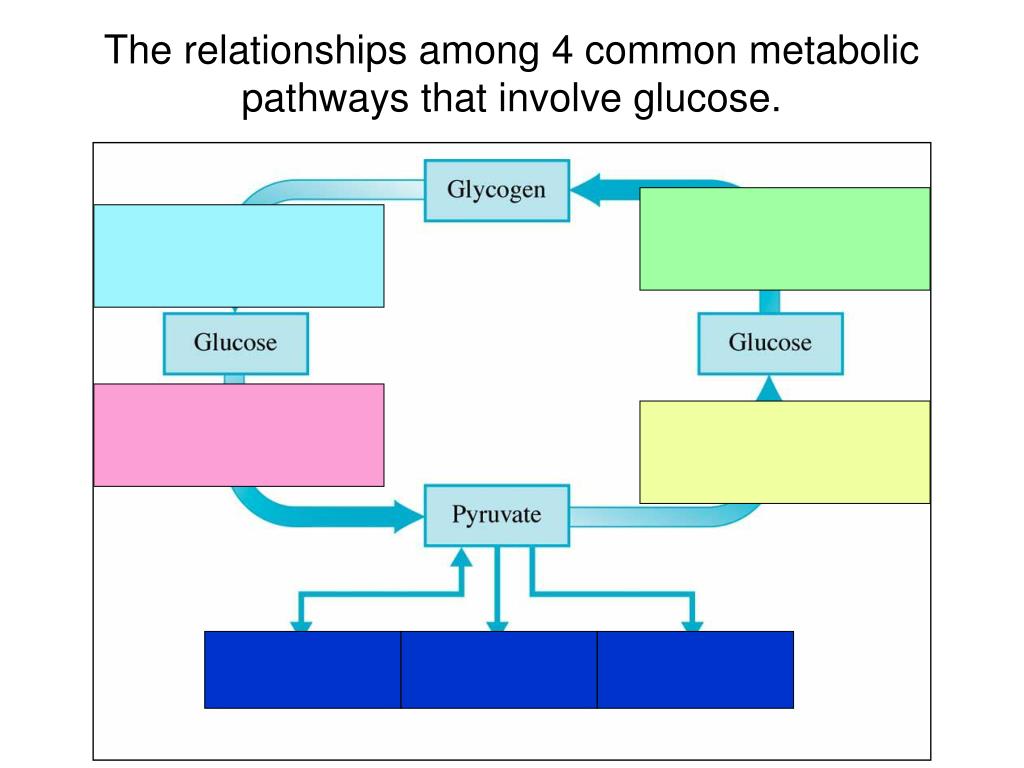 The relationships among 4 common metabolic pathways that involve glucose.

Glycogen

Glucose

Glucose

Pyruvate